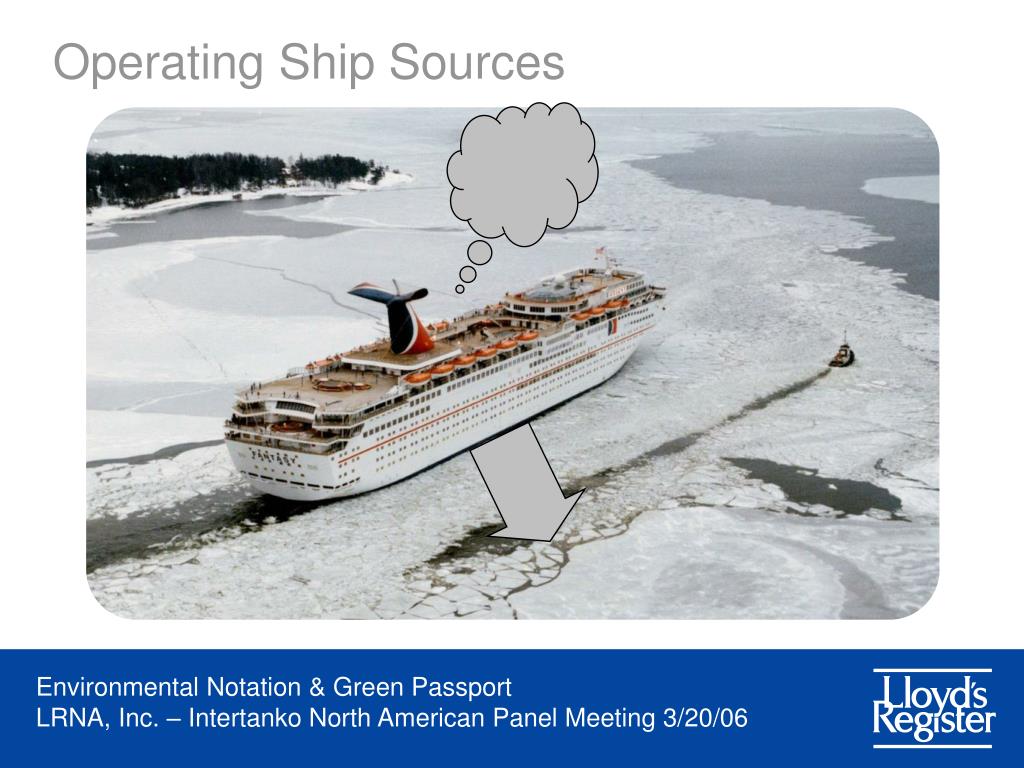 Operating Ship Sources

FANTASY

Environmental Notation & Green Passport
LRNA, Inc. – Intertanko North American Panel Meeting 3/20/06

Lloyd's Register